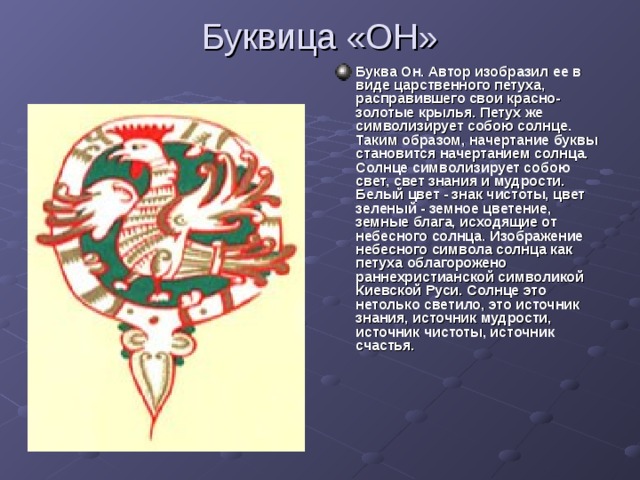 Буквица «ОН»

Буква Он. Автор изобразил ее в виде царственного петуха, расправившего свои красно-золотые крылья. Петух же символизирует собою солнце. Таким образом, начертание буквы становится начертанием солнца. Солнце символизирует собою свет, свет знания и мудрости. Белый цвет - знак чистоты, цвет зеленый - земное цветение, земные блага, исходящие от небесного солнца. Изображение небесного символа солнца как петуха облагорожено раннехристианской символикой Киевской Руси. Солнце это нетолько светило, это источник знания, источник мудрости, источник чистоты, источник счастья.